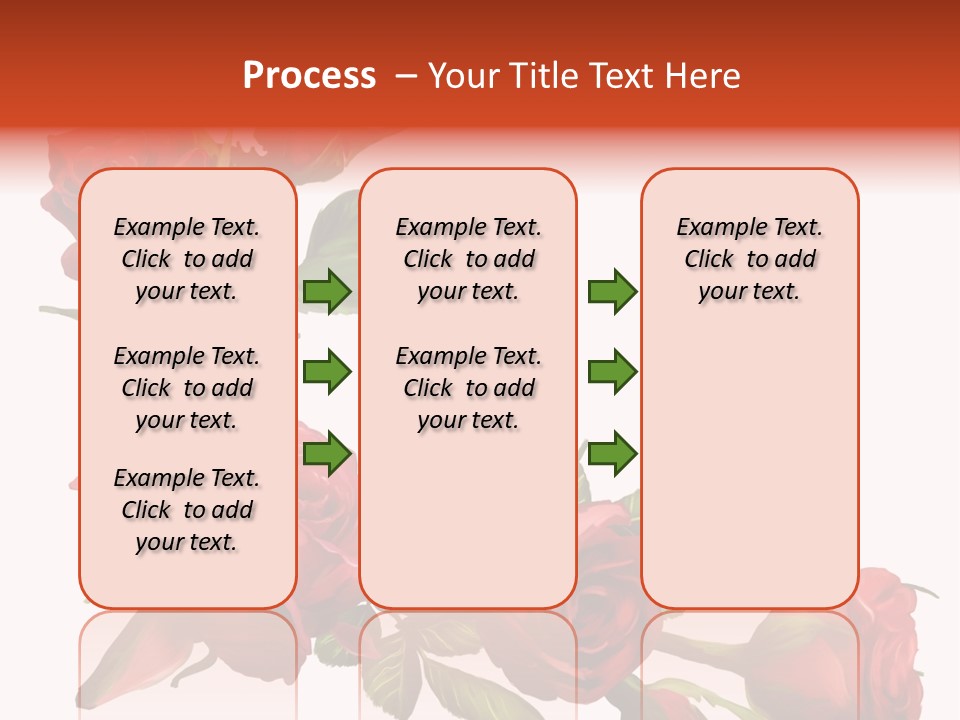 Process – Your Title Text Here

Example Text. Click to add your text.

Example Text. Click to add your text.

Example Text. Click to add your text.

Example Text. Click to add your text.

Example Text. Click to add your text.

Example Text. Click to add your text.